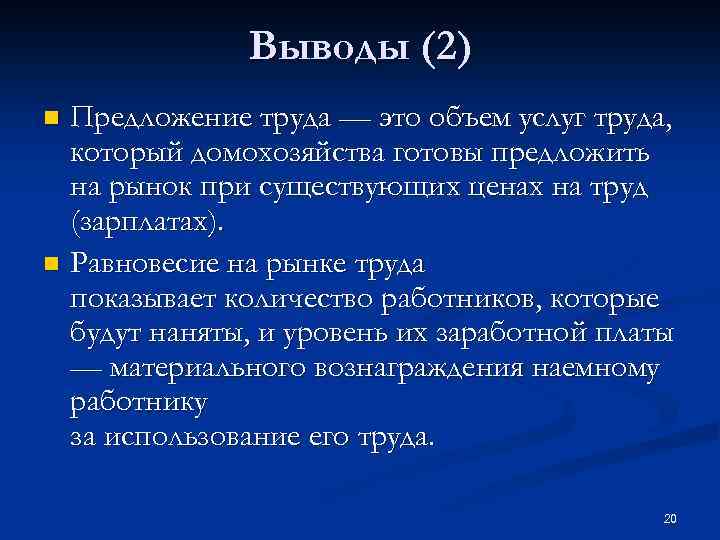 Выводы (2)

Предложение труда — это объем услуг труда, который домохозяйства готовы предложить на рынок при существующих ценах на труд (зарплатах).

Равновесие на рынке труда показывает количество работников, которые будут наняты, и уровень их заработной платы — материального вознаграждения наемному работнику за использование его труда.

20